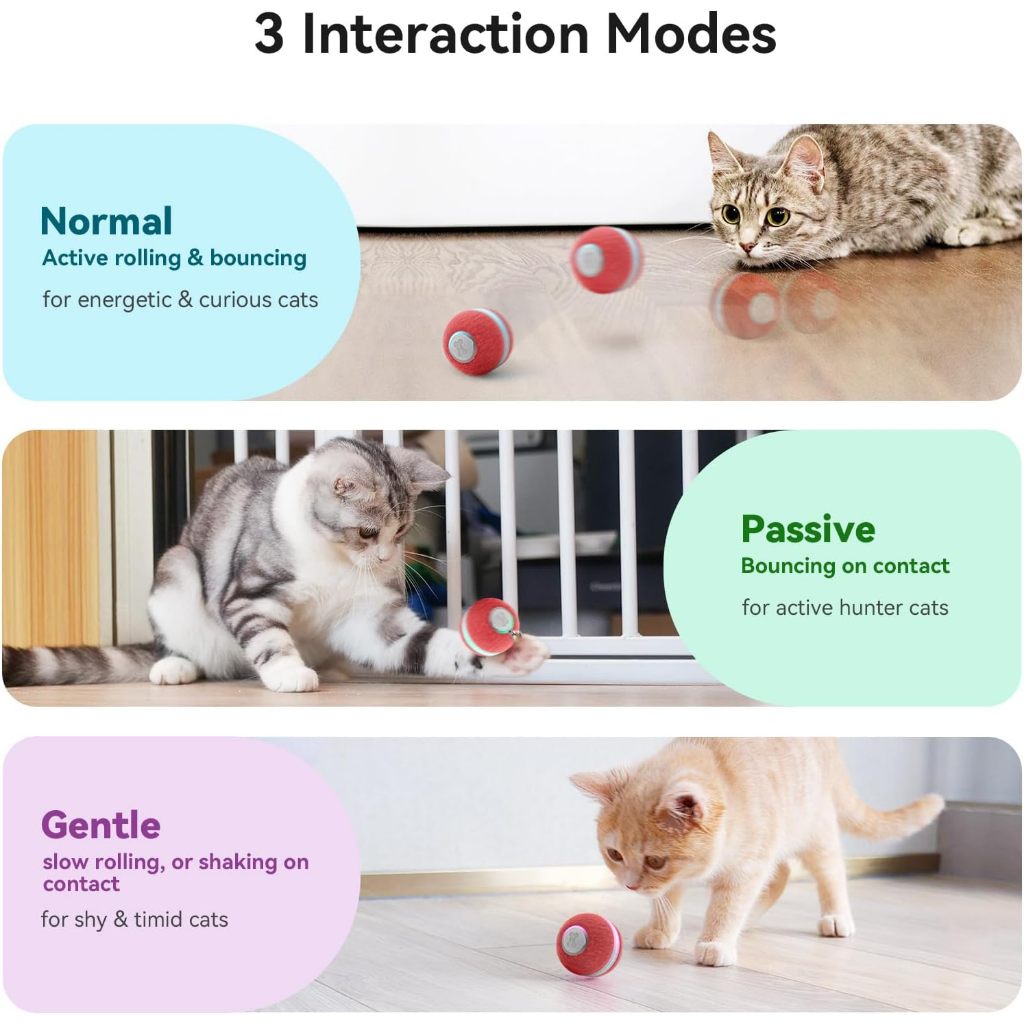 3 Interaction Modes

Normal
Active rolling & bouncing
for energetic & curious cats

Passive
Bouncing on contact
for active hunter cats

Gentle
slow rolling, or shaking on contact
for shy & timid cats